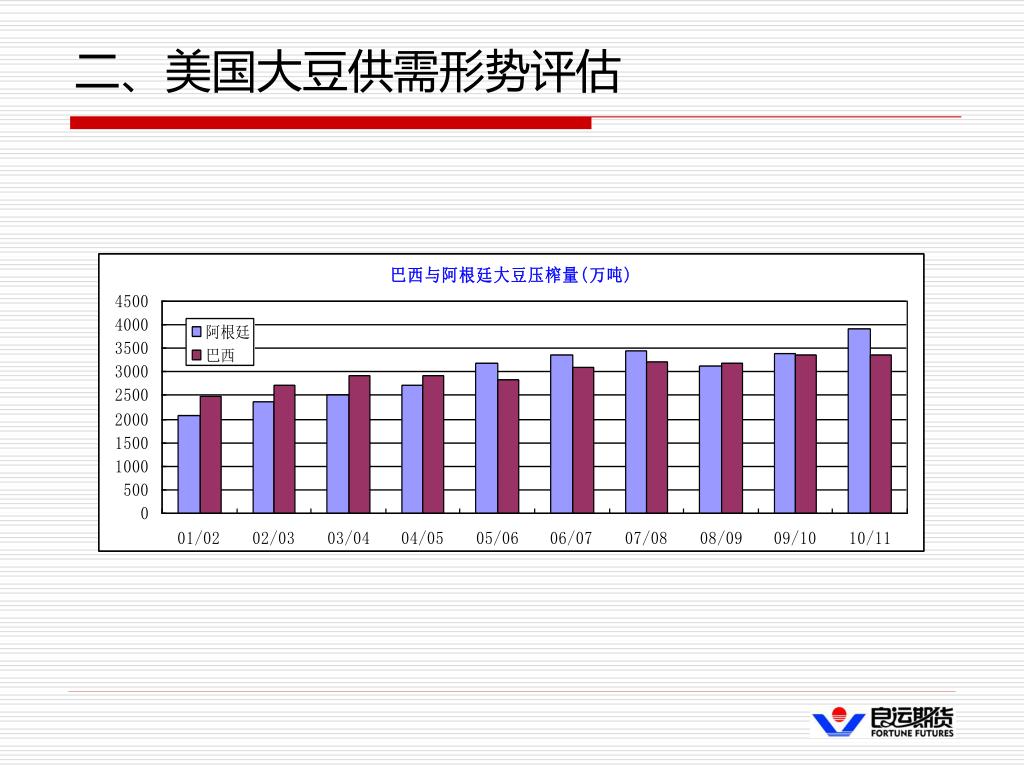 二、美国大豆供需形势评估

巴西与阿根廷大豆压榨量(万吨)

4500
4000
3500
3000
2500
2000
1500
1000
500
0

阿根廷
巴西

01/02 02/03 03/04 04/05 05/06 06/07 07/08 08/09 09/10 10/11

良运期货
FORTUNE FUTURES